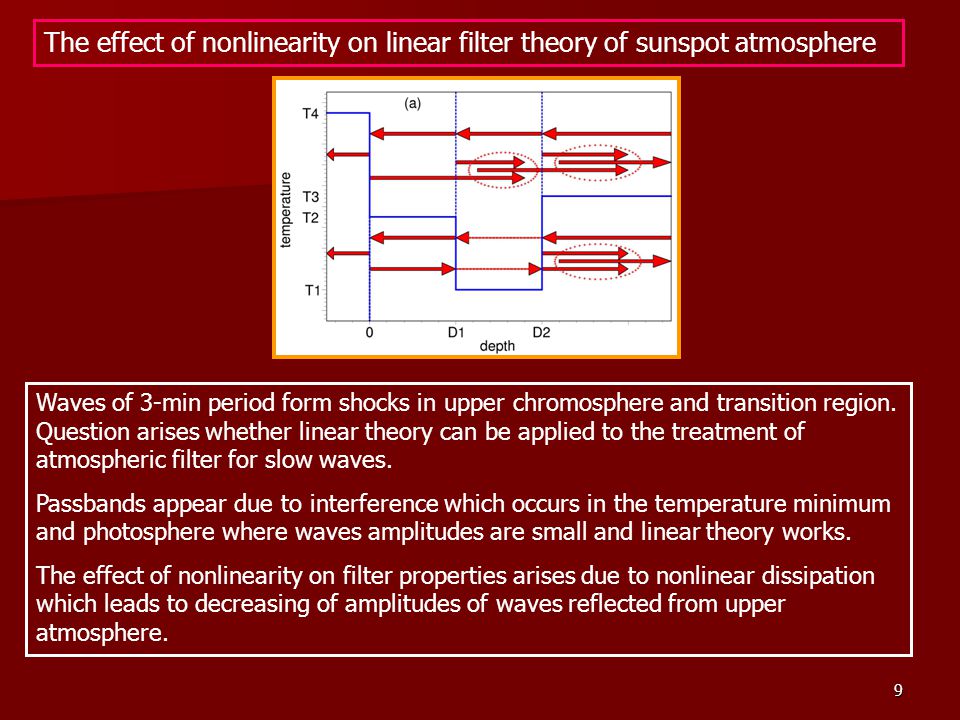 The effect of nonlinearity on linear filter theory of sunspot atmosphere

(a)

T4

T3

T2

T1

temperature

0

D1

D2

depth

Waves of 3-min period form shocks in upper chromosphere and transition region. Question arises whether linear theory can be applied to the treatment of atmospheric filter for slow waves.

Passbands appear due to interference which occurs in the temperature minimum and photosphere where waves amplitudes are small and linear theory works.

The effect of nonlinearity on filter properties arises due to nonlinear dissipation which leads to decreasing of amplitudes of waves reflected from upper atmosphere.

9